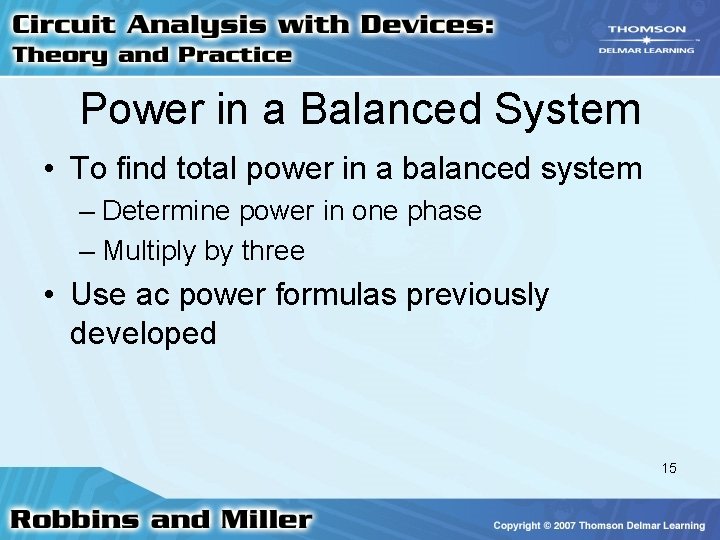 Circuit Analysis with Devices:
Theory and Practice

THOMSON
DELMAR LEARNING

Power in a Balanced System

• To find total power in a balanced system
– Determine power in one phase
– Multiply by three
• Use ac power formulas previously developed

15

Robbins and Miller

Copyright © 2007 Thomson Delmar Learning